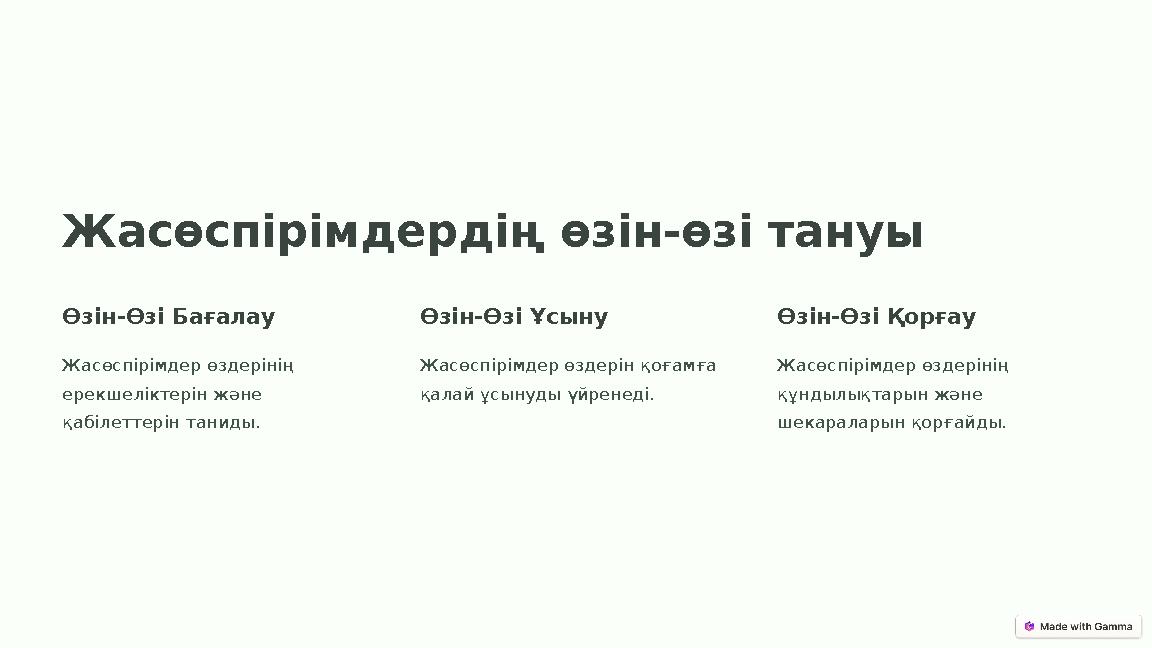 Жасөспірімдердің өзін-өзі тануы

Өзін-Өзі Бағалау

Жасөспірімдер өздерінің ерекшеліктерін және қабілеттерін таниды.

Өзін-Өзі Ұсыну

Жасөспірімдер өздерін қоғамға қалай ұсынуды үйренеді.

Өзін-Өзі Қорғау

Жасөспірімдер өздерінің құндылықтарын және шекараларын қорғайды.

Made with Gamma